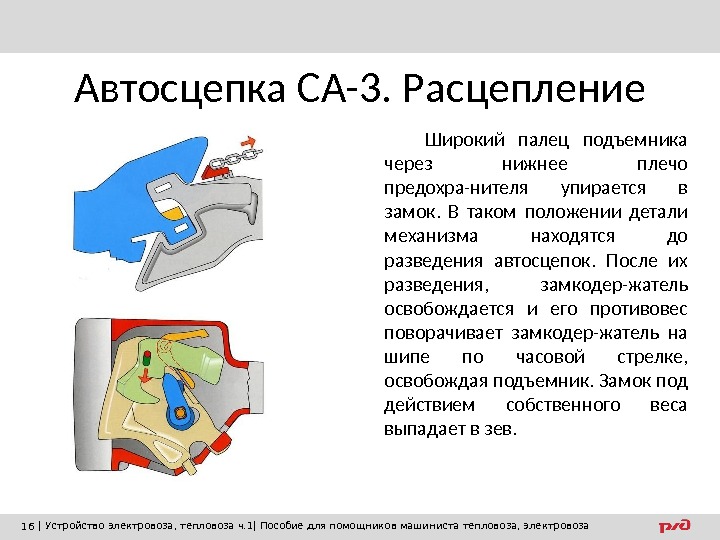 Автосцепка СА-3. Расцепление

Широкий палец подъемника через нижнее плечо предохра-нителя упирается в замок. В таком положении детали механизма находятся до разведения автосцепок. После их разведения, замкодер-жатель освобождается и его противовес поворачивает замкодер-жатель на шипе по часовой стрелке, освобождая подъемник. Замок под действием собственного веса выпадает в зев.

16 | Устройство электровоза, тепловоза ч.1| Пособие для помощников машиниста тепловоза, электровоза

РЖД